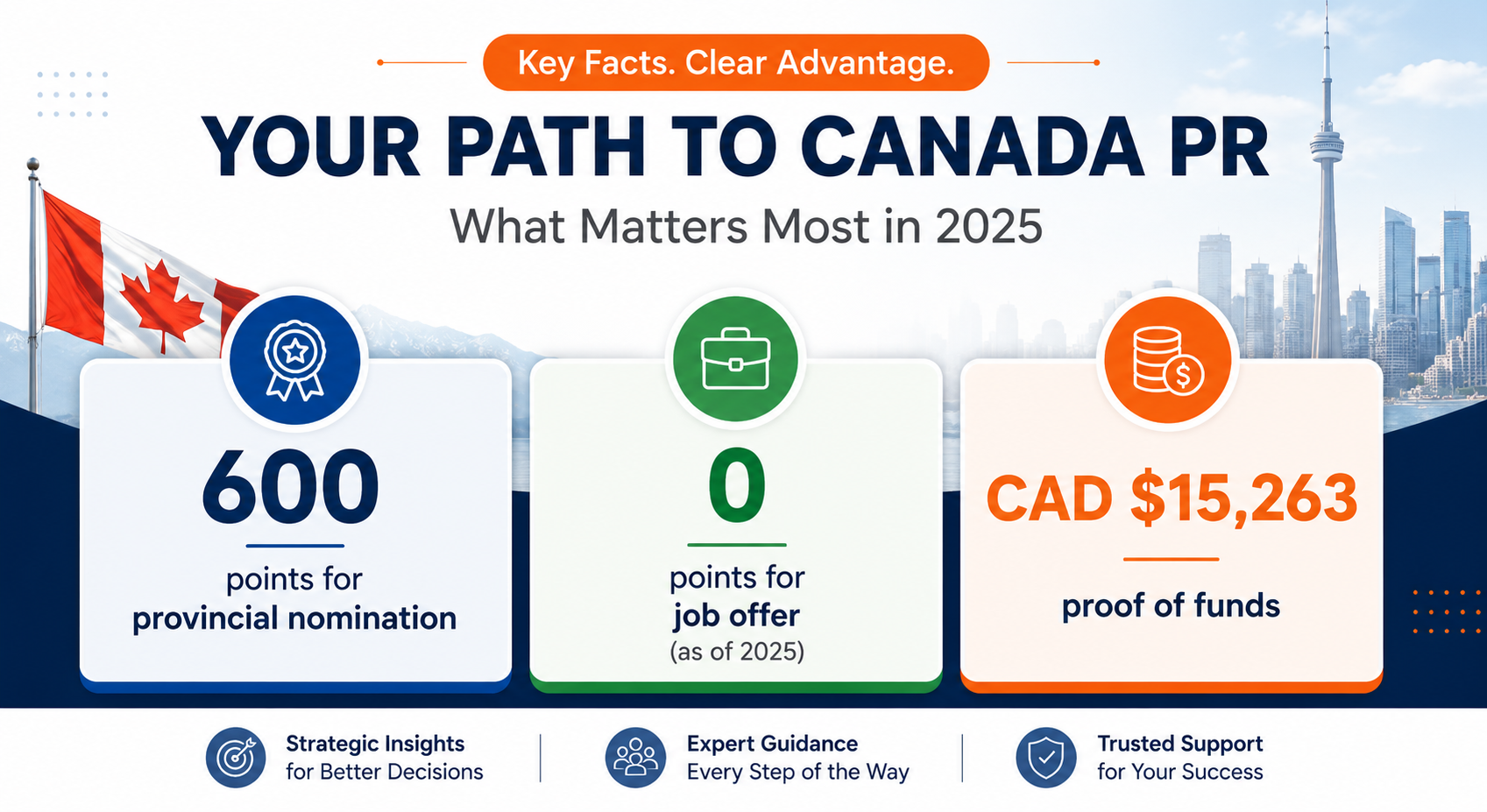 Key Facts. Clear Advantage.

YOUR PATH TO CANADA PR

What Matters Most in 2025

600

points for provincial nomination

0

points for job offer (as of 2025)

CAD $15,263

proof of funds

Strategic Insights for Better Decisions

Expert Guidance Every Step of the Way

Trusted Support for Your Success